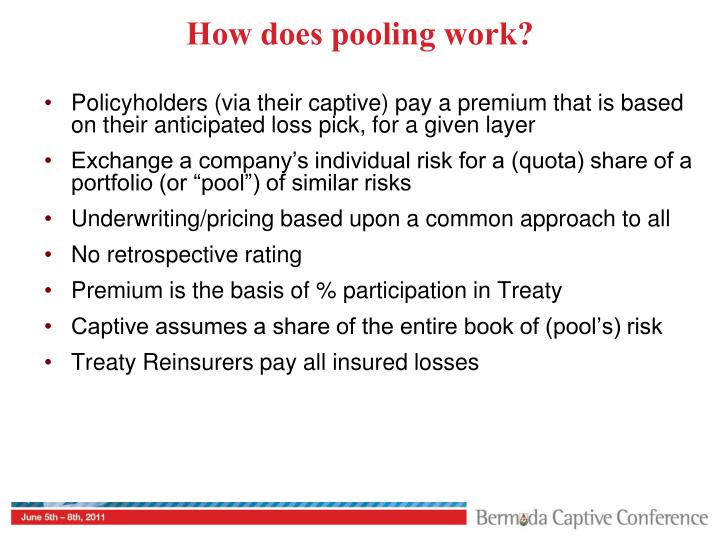 How does pooling work?

• Policyholders (via their captive) pay a premium that is based on their anticipated loss pick, for a given layer

• Exchange a company's individual risk for a (quota) share of a portfolio (or "pool") of similar risks

• Underwriting/pricing based upon a common approach to all

• No retrospective rating

• Premium is the basis of % participation in Treaty

• Captive assumes a share of the entire book of (pool's) risk

• Treaty Reinsurers pay all insured losses

June 5th – 8th, 2011

Bermuda Captive Conference